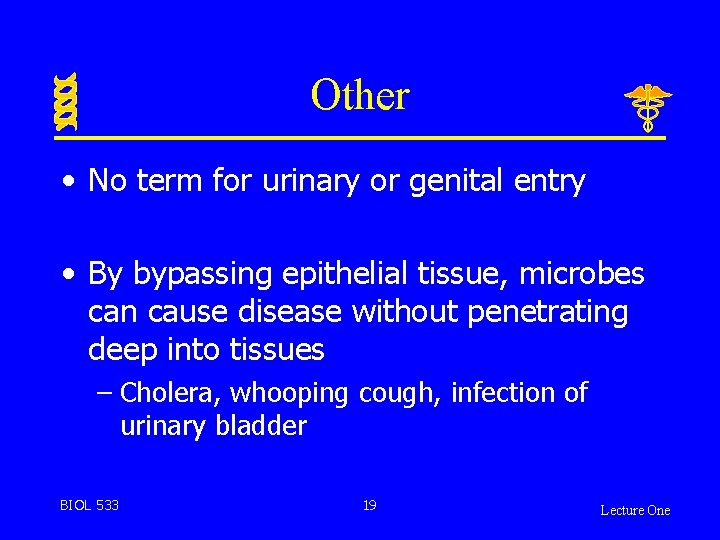 Other

• No term for urinary or genital entry

• By bypassing epithelial tissue, microbes can cause disease without penetrating deep into tissues

– Cholera, whooping cough, infection of urinary bladder

BIOL 533

19

Lecture One